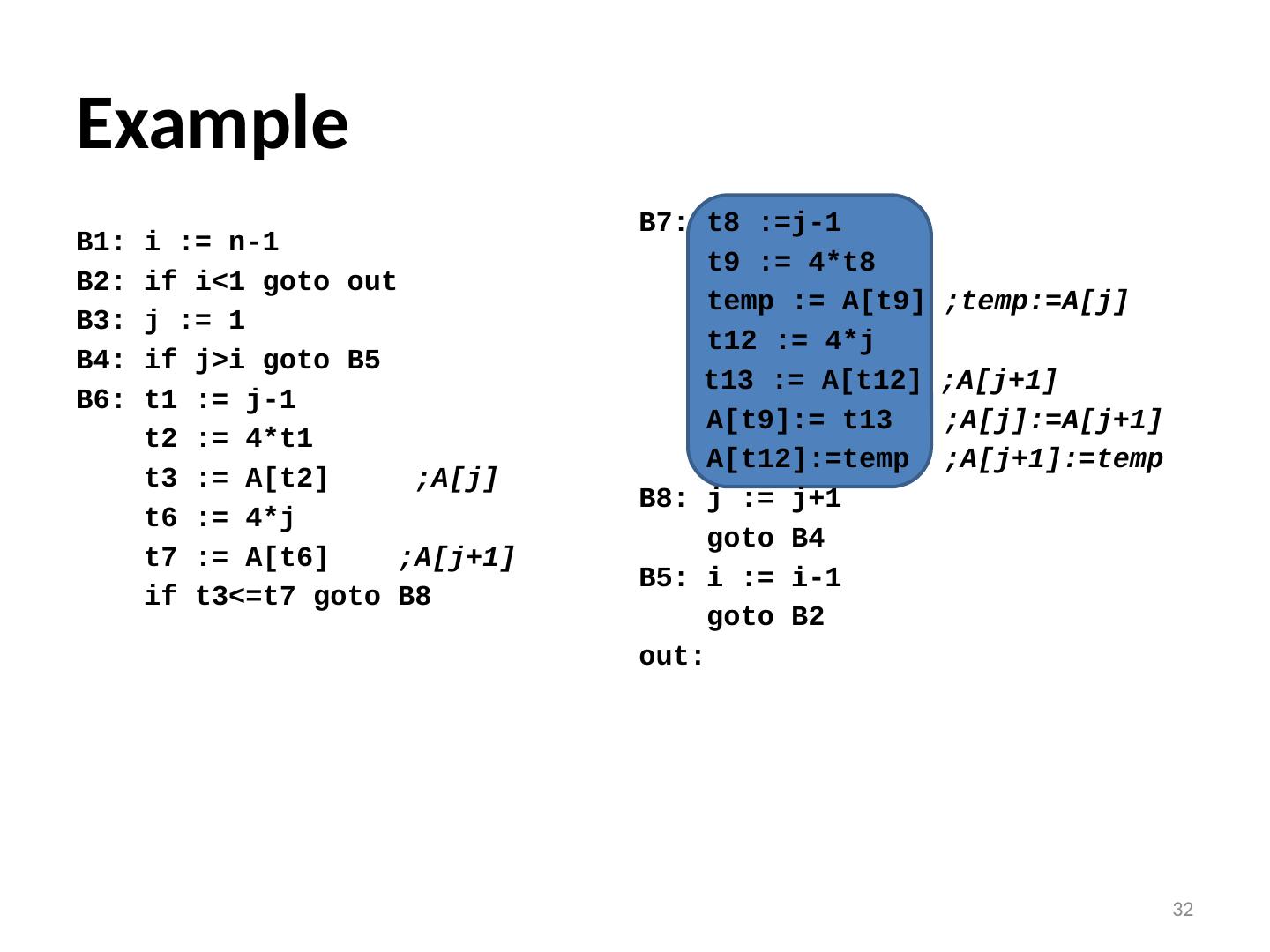 Example

B1: i := n-1
B2: if i<1 goto out
B3: j := 1
B4: if j>i goto B5
B6: t1 := j-1
t2 := 4*t1
t3 := A[t2] ;A[j]
t6 := 4*j
t7 := A[t6] ;A[j+1]
if t3<=t7 goto B8

B7: t8 :=j-1
t9 := 4*t8
temp := A[t9] ;temp:=A[j]
t12 := 4*j
t13 := A[t12] ;A[j+1]
A[t9]:= t13 ;A[j]:=A[j+1]
A[t12]:=temp ;A[j+1]:=temp
B8: j := j+1
goto B4
B5: i := i-1
goto B2
out:

32